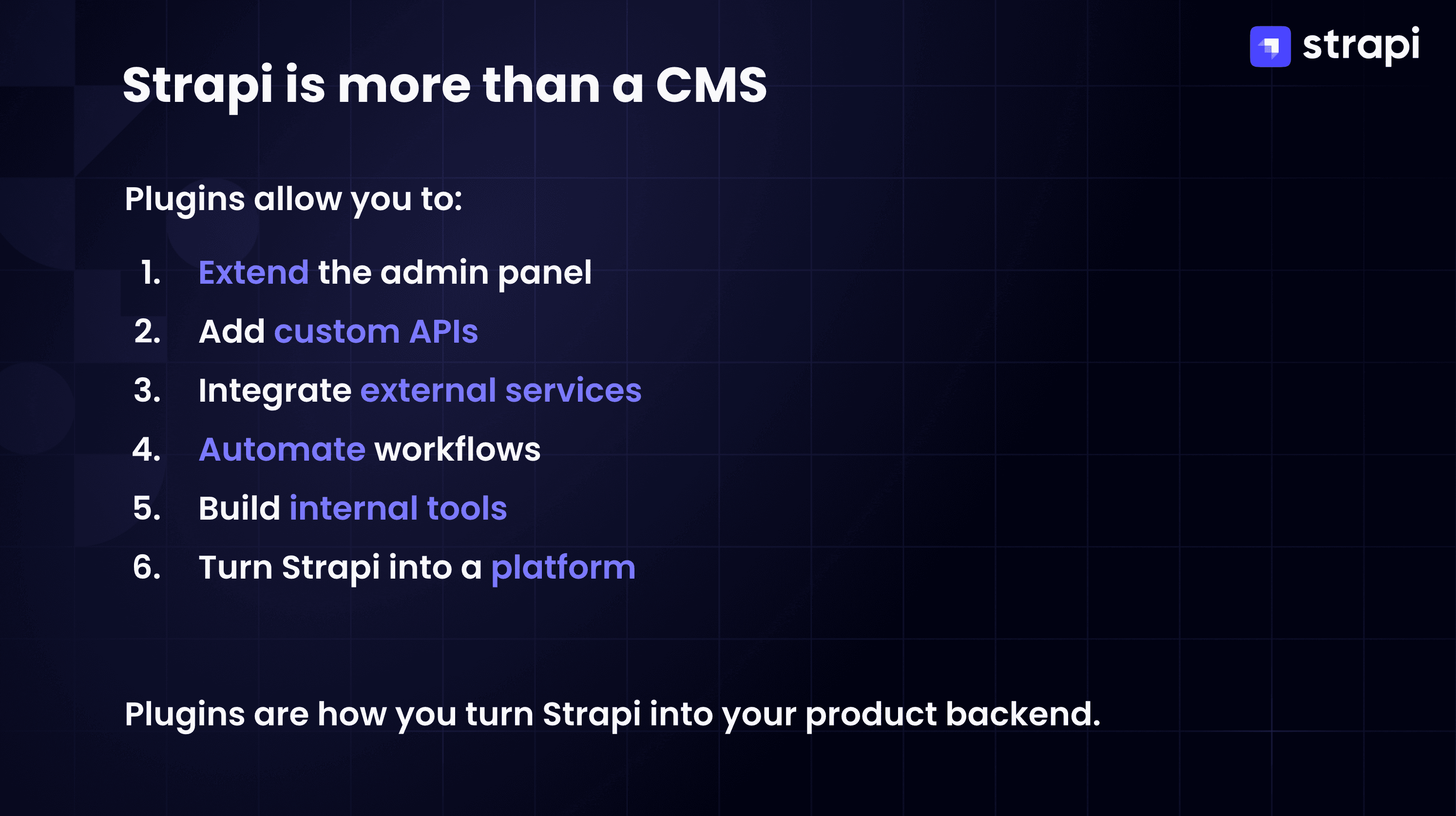 strapi

Strapi is more than a CMS

Plugins allow you to:

1. Extend the admin panel
2. Add custom APIs
3. Integrate external services
4. Automate workflows
5. Build internal tools
6. Turn Strapi into a platform

Plugins are how you turn Strapi into your product backend.